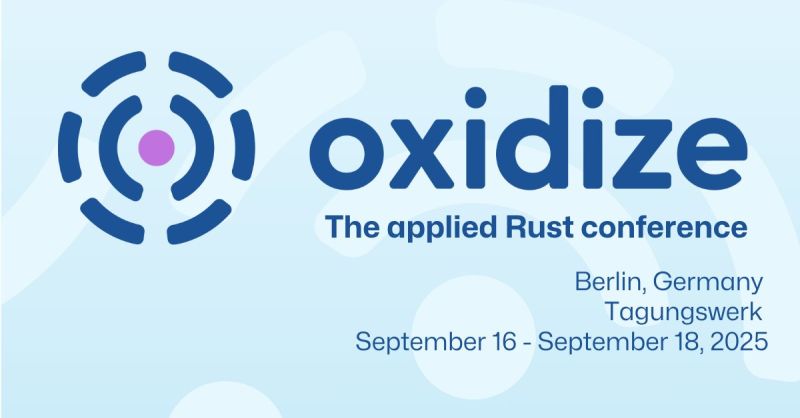 oxidize
The applied Rust conference

Berlin, Germany
Tagungswerk
September 16 - September 18, 2025